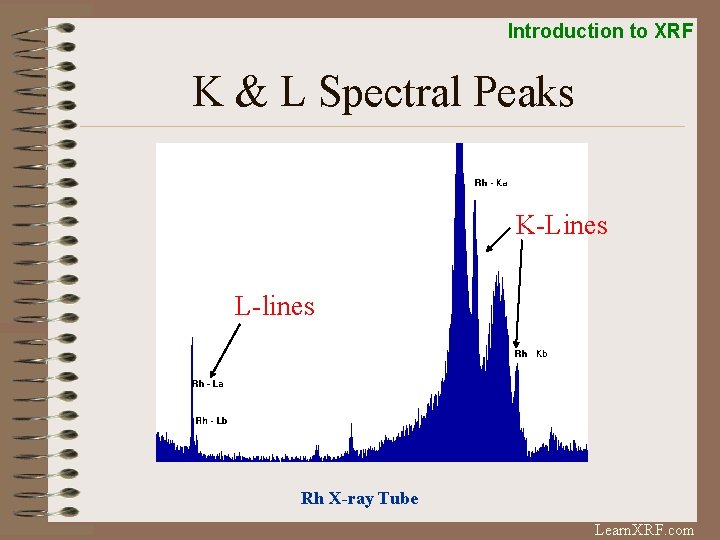 Introduction to XRF

K & L Spectral Peaks

Rh - Ka

K-Lines

L-lines

Rh Kb

Rh - La

Rh - Lb

Rh X-ray Tube

LearnXRF.com